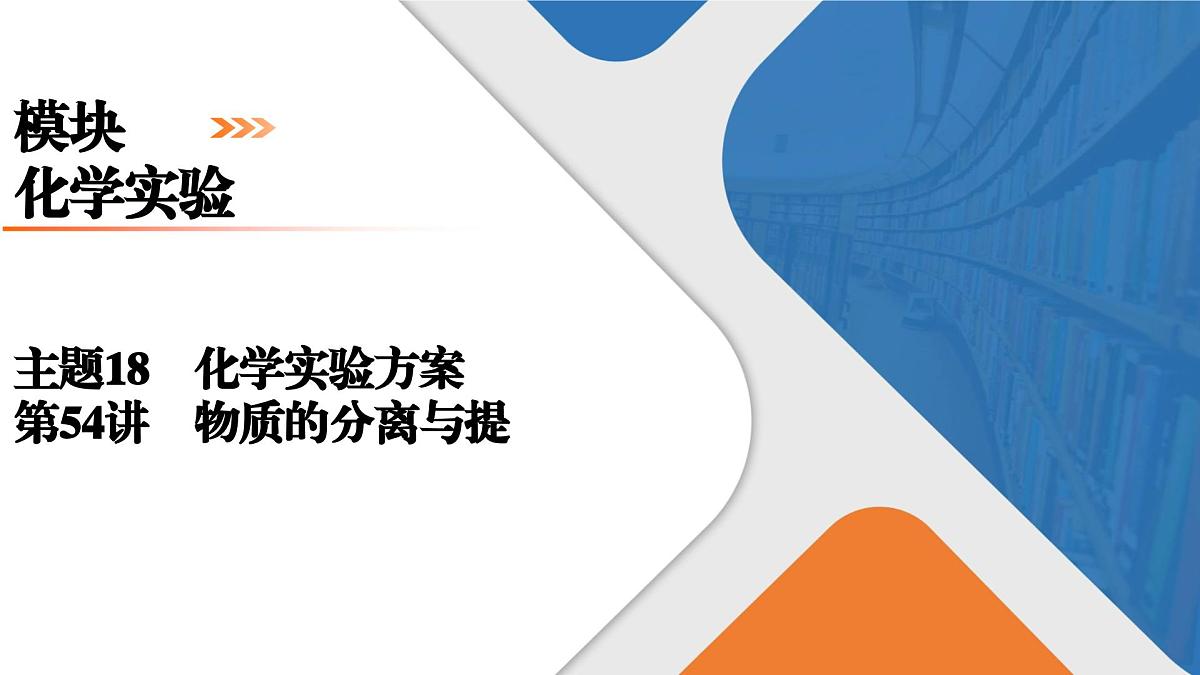 模块
化学实验

主题18　化学实验方案
第54讲　物质的分离与提